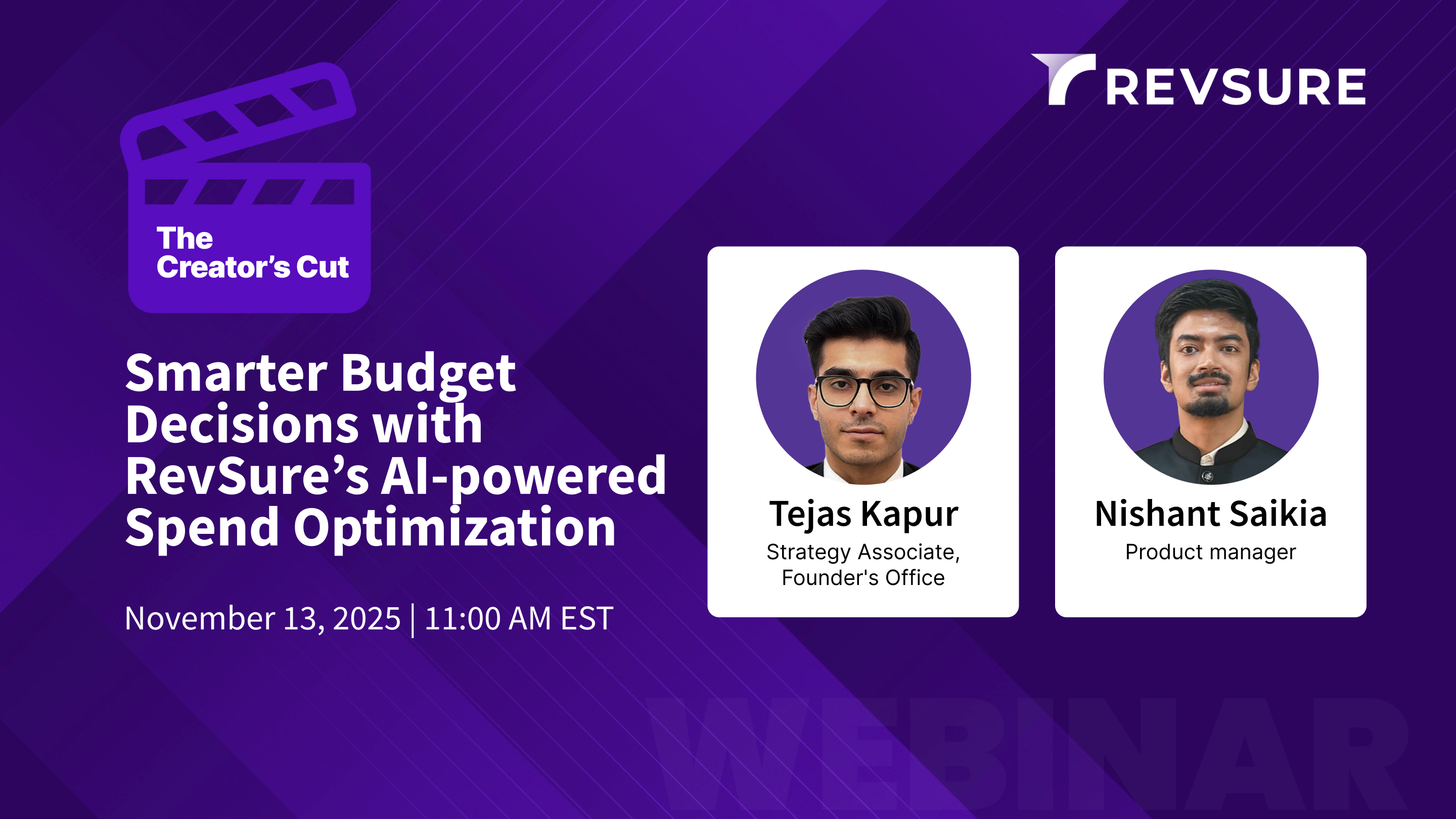 REVSURE

The Creator's Cut

Smarter Budget Decisions with RevSure's AI-powered Spend Optimization

November 13, 2025 | 11:00 AM EST

Tejas Kapur
Strategy Associate, Founder's Office

Nishant Saikia
Product manager

WEBINAR